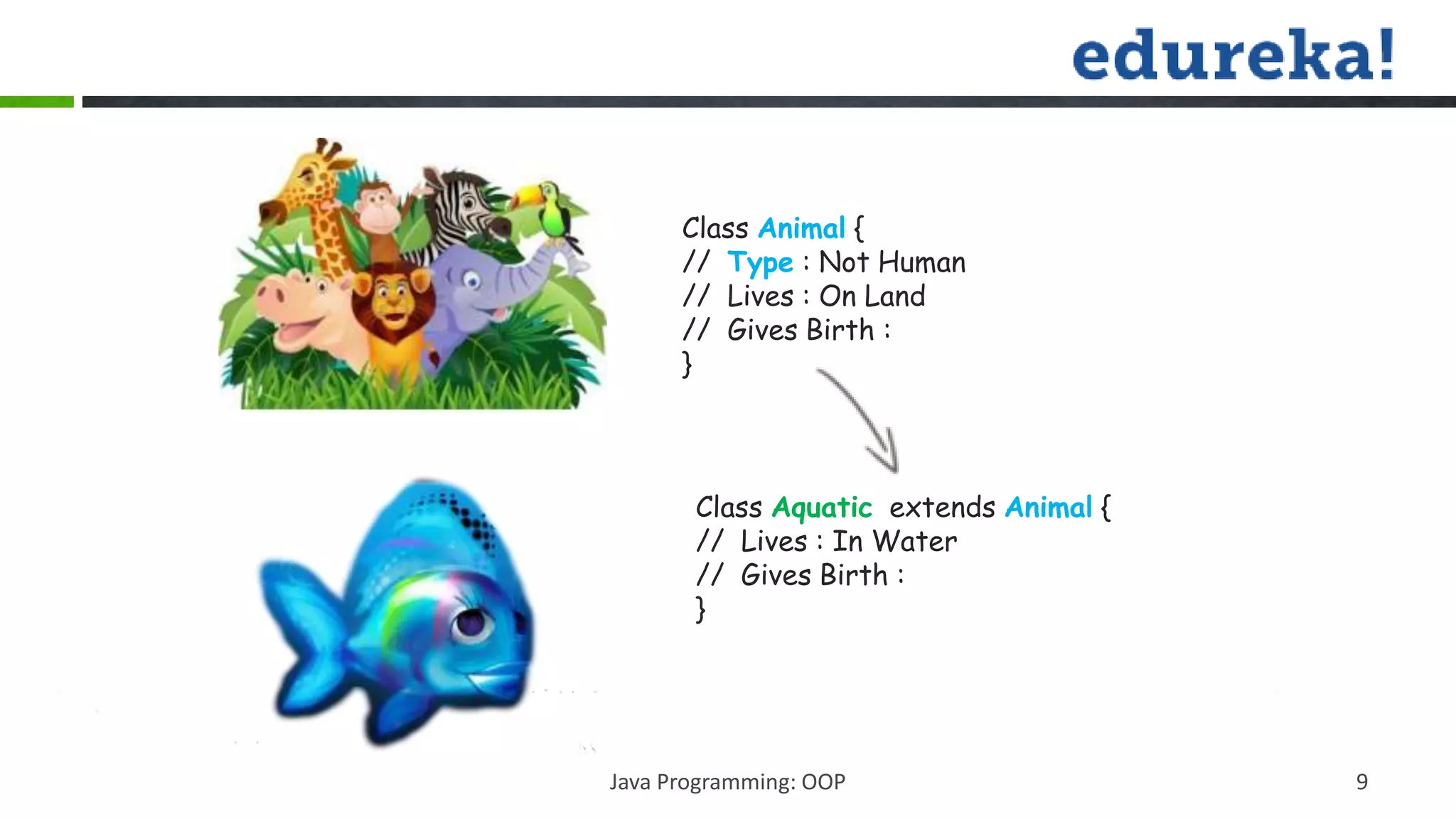 edureka!

Class Animal {
// Type : Not Human
// Lives : On Land
// Gives Birth :
}

Class Aquatic extends Animal {
// Lives : In Water
// Gives Birth :
}

Java Programming: OOP

9